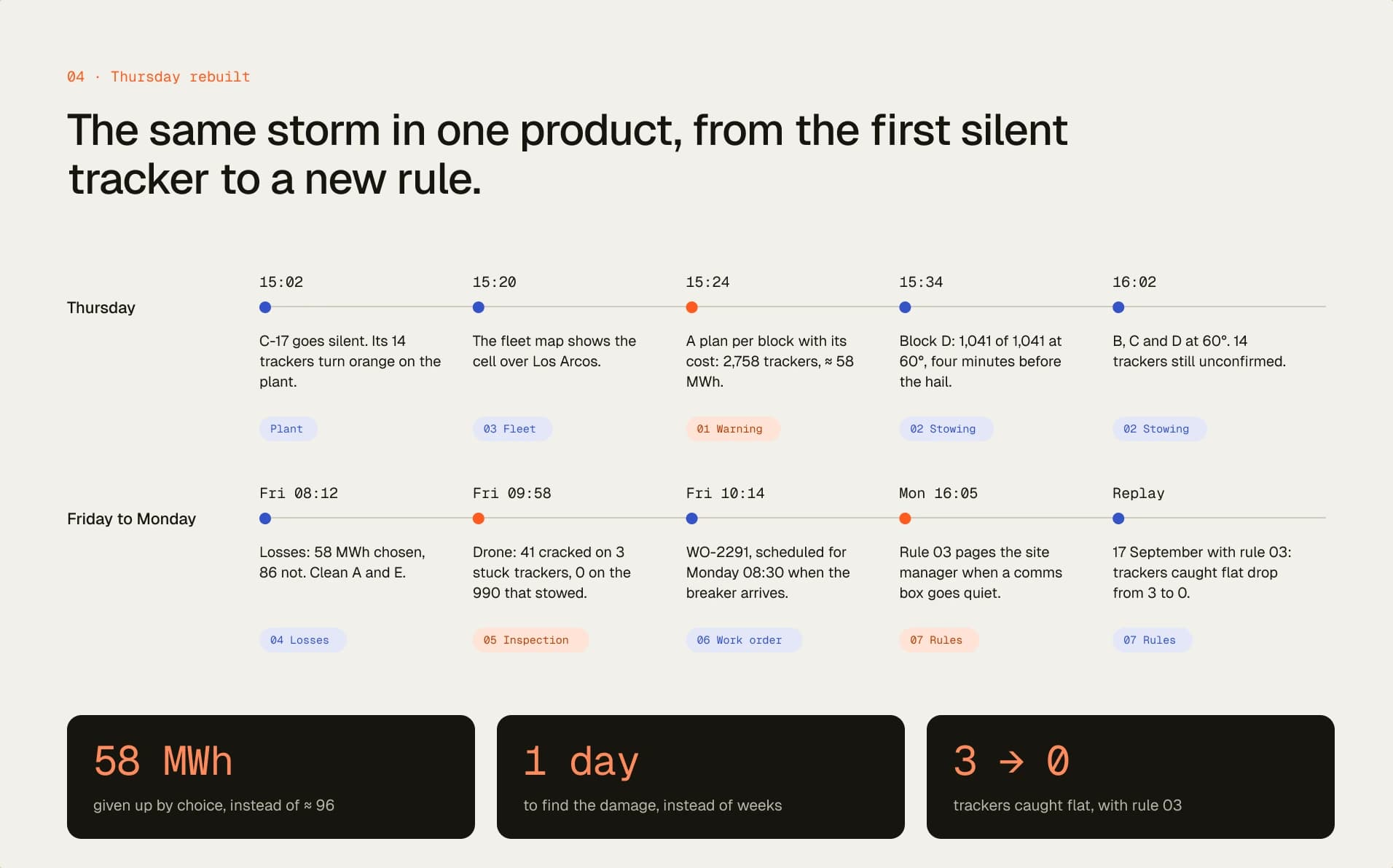 04 · Thursday rebuilt

The same storm in one product, from the first silent tracker to a new rule.

Thursday

15:02

C-17 goes silent. Its 14 trackers turn orange on the plant.

Plant

15:20

The fleet map shows the cell over Los Arcos.

03 Fleet

15:24

A plan per block with its cost: 2,758 trackers, ≈ 58 MWh.

01 Warning

15:34

Block D: 1,041 of 1,041 at 60°, four minutes before the hail.

02 Stowing

16:02

B, C and D at 60°. 14 trackers still unconfirmed.

02 Stowing

Friday to Monday

Fri 08:12

Losses: 58 MWh chosen, 86 not. Clean A and E.

04 Losses

Fri 09:58

Drone: 41 cracked on 3 stuck trackers, 0 on the 990 that stowed.

05 Inspection

Fri 10:14

WO-2291, scheduled for Monday 08:30 when the breaker arrives.

06 Work order

Mon 16:05

Rule 03 pages the site manager when a comms box goes quiet.

07 Rules

Replay

17 September with rule 03: trackers caught flat drop from 3 to 0.

07 Rules

58 MWh

given up by choice, instead of ≈ 96

1 day

to find the damage, instead of weeks

3 → 0

trackers caught flat, with rule 03